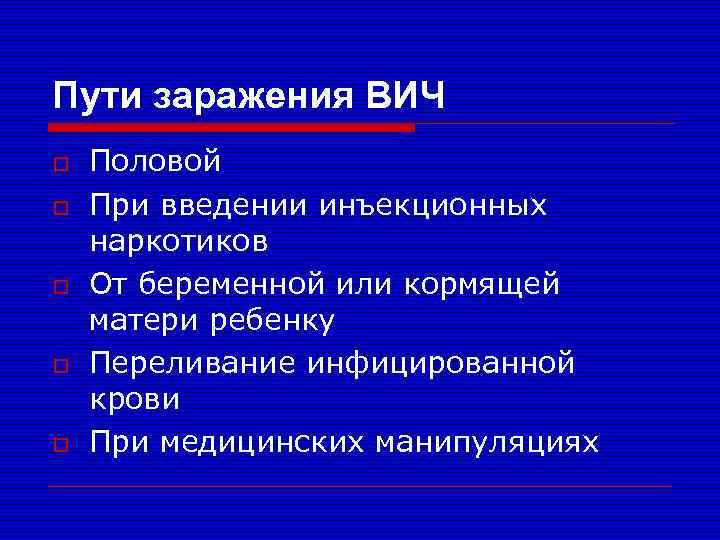 Пути заражения ВИЧ

Половой

При введении инъекционных наркотиков

От беременной или кормящей матери ребенку

Переливание инфицированной крови

При медицинских манипуляциях